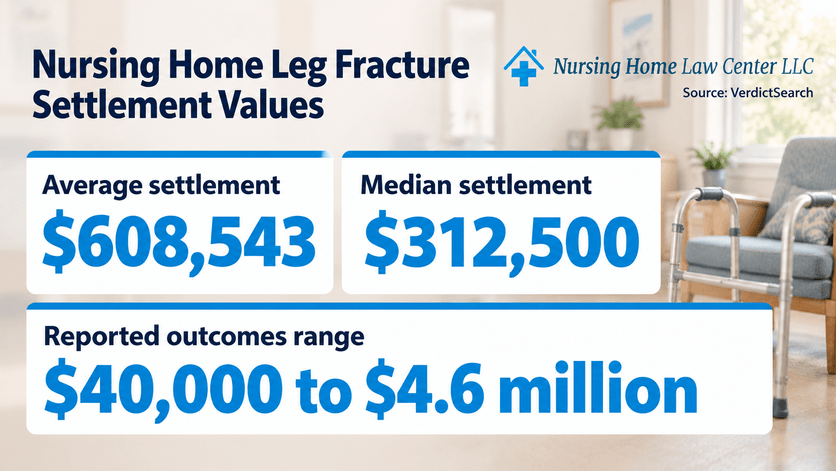 Nursing Home Leg Fracture Settlement Values

Nursing Home Law Center LLC
Source: VerdictSearch

Average settlement
$608,543

Median settlement
$312,500

Reported outcomes range
$40,000 to $4.6 million